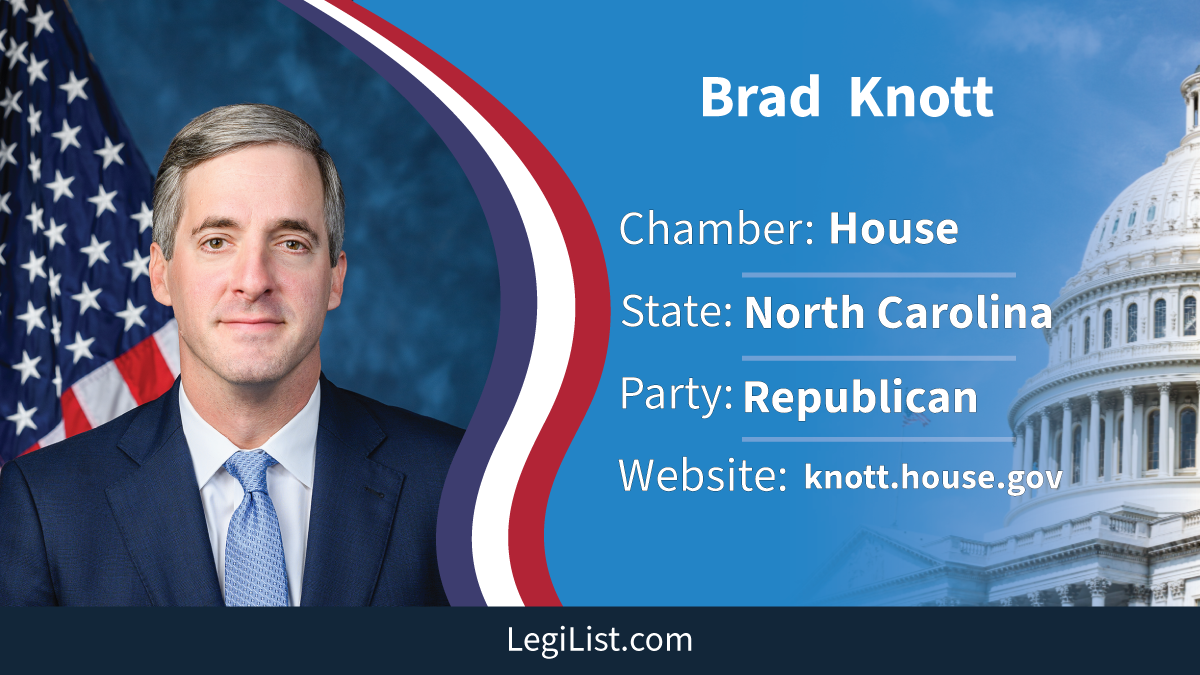 Brad Knott

Chamber: House

State: North Carolina

Party: Republican

Website: knott.house.gov

LegiList.com